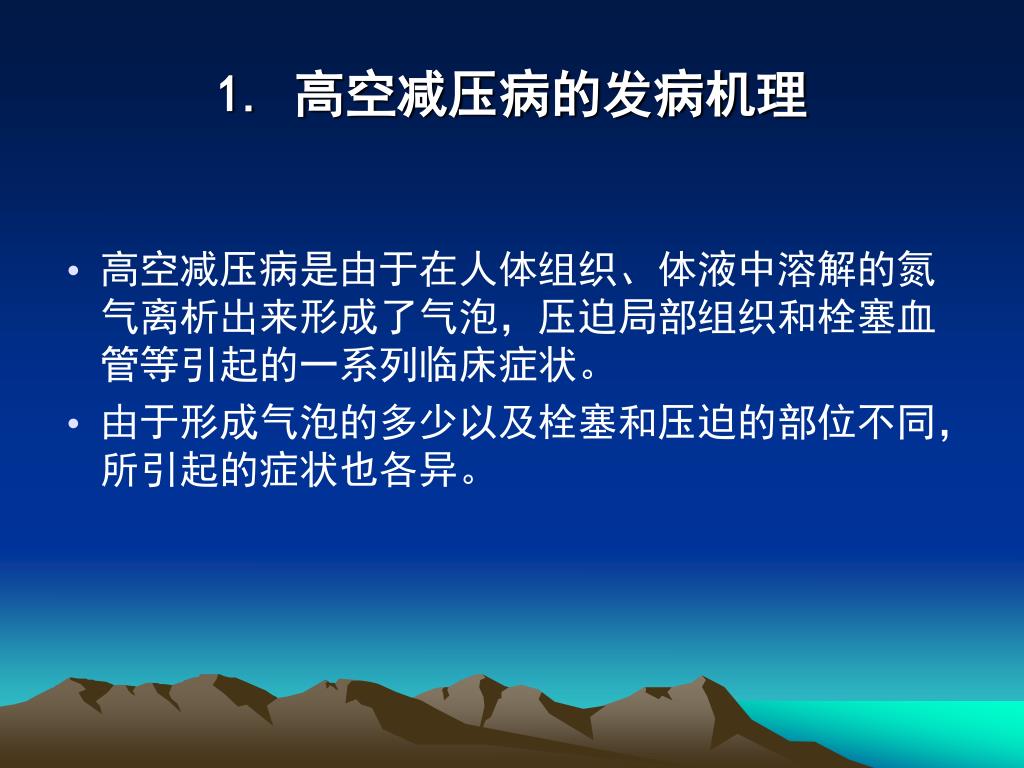 1. 高空减压病的发病机理

• 高空减压病是由于在人体组织、体液中溶解的氮气离析出来形成了气泡，压迫局部组织和栓塞血管等引起的一系列临床症状。

• 由于形成气泡的多少以及栓塞和压迫的部位不同，所引起的症状也各异。